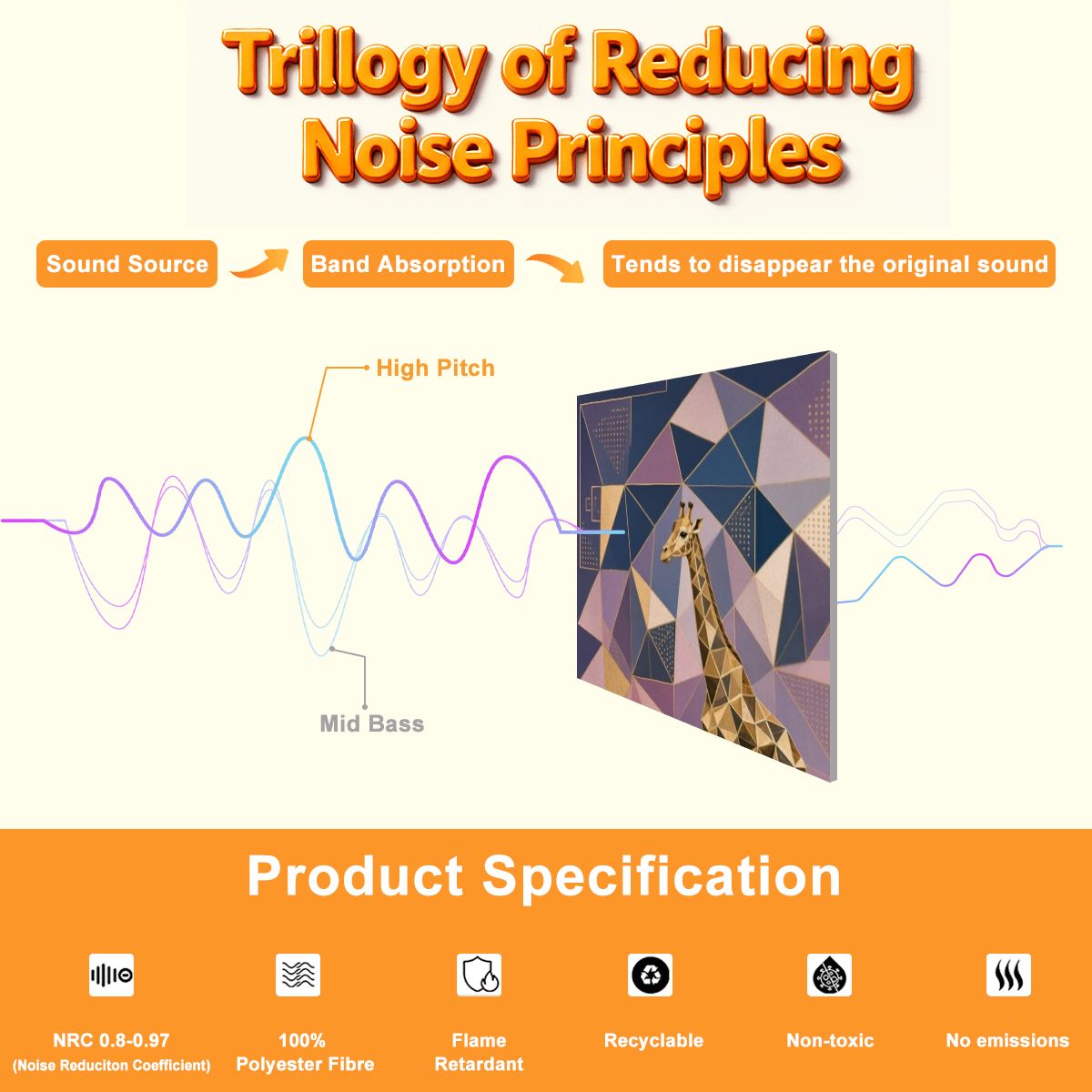 Trillogy of Reducing Noise Principles

Sound Source

Band Absorption

Tends to disappear the original sound

High Pitch

Mid Bass

Product Specification

NRC 0.8-0.97
(Noise Reduciton Coefficient)

100%
Polyester Fibre

Flame
Retardant

Recyclable

Non-toxic

No emissions